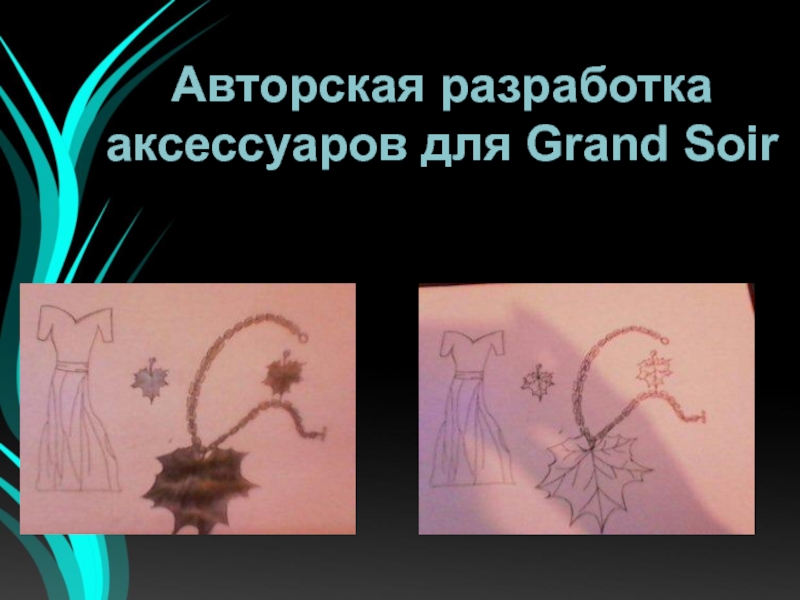 Авторская разработка аксессуаров для Grand Soir